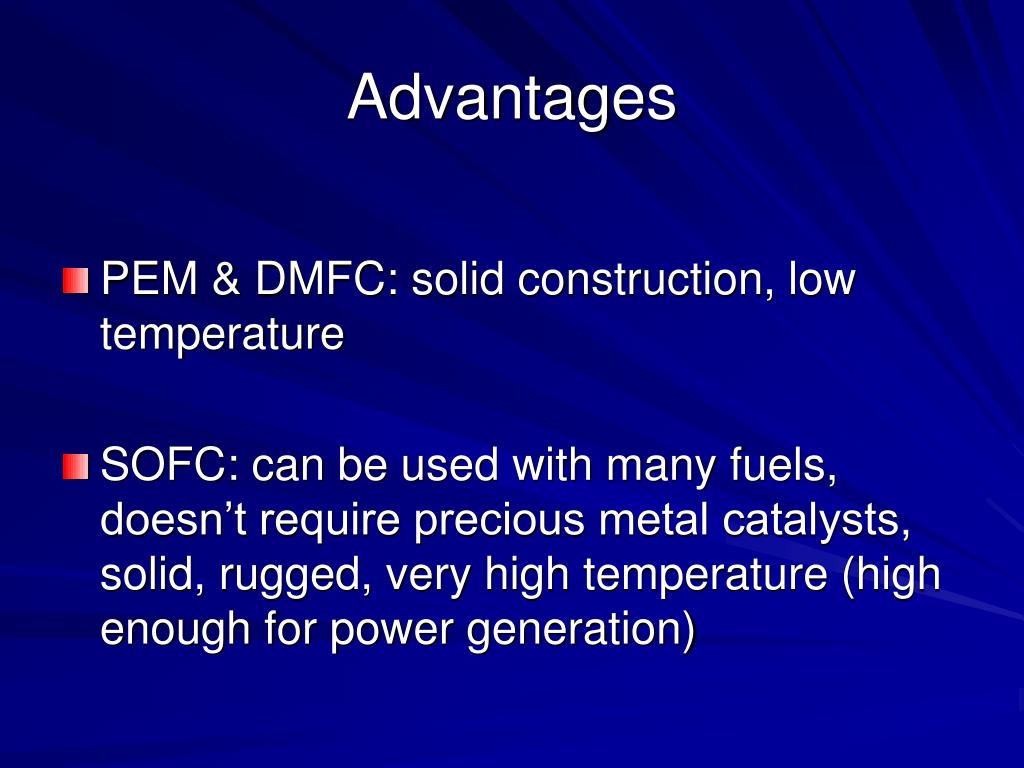 Advantages

PEM & DMFC: solid construction, low temperature

SOFC: can be used with many fuels, doesn’t require precious metal catalysts, solid, rugged, very high temperature (high enough for power generation)